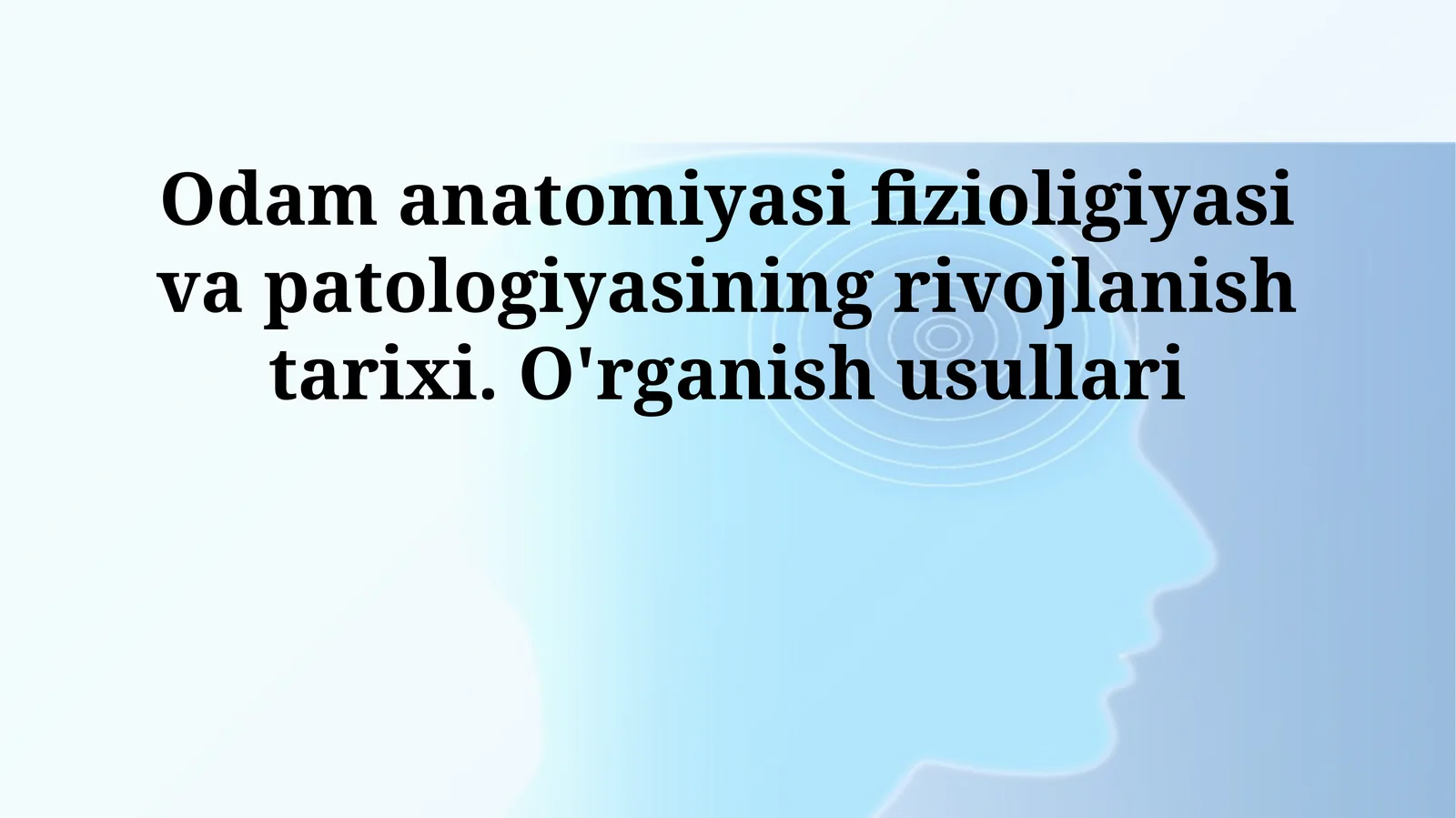 Odam anatomiyasi fizioligiyasi va patologiyasining rivojlanish tarixi. O'rganish usullari